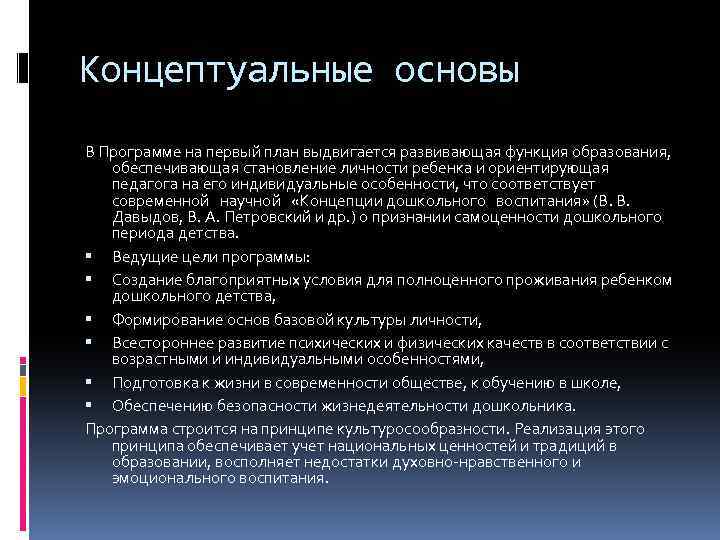 Концептуальные основы

В Программе на первый план выдвигается развивающая функция образования, обеспечивающая становление личности ребенка и ориентирующая педагога на его индивидуальные особенности, что соответствует современной научной «Концепции дошкольного воспитания» (В. В. Давыдов, В. А. Петровский и др.) о признании самоценности дошкольного периода детства.

▪ Ведущие цели программы:
▪ Создание благоприятных условия для полноценного проживания ребенком дошкольного детства,
▪ Формирование основ базовой культуры личности,
▪ Всестороннее развитие психических и физических качеств в соответствии с возрастными и индивидуальными особенностями,
▪ Подготовка к жизни в современности обществе, к обучению в школе,
▪ Обеспечению безопасности жизнедеятельности дошкольника.

Программа строится на принципе культуросообразности. Реализация этого принципа обеспечивает учет национальных ценностей и традиций в образовании, восполняет недостатки духовно-нравственного и эмоционального воспитания.